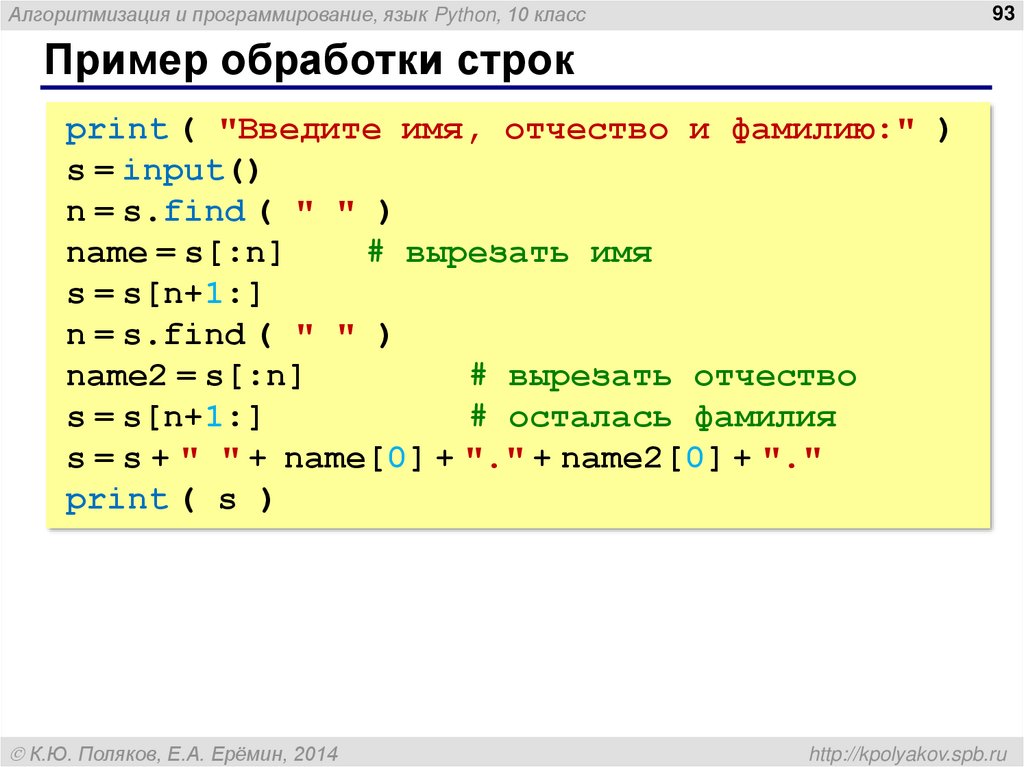 Алгоритмизация и программирование, язык Python, 10 класс

93

Пример обработки строк

print ( "Введите имя, отчество и фамилию:" )
s = input()
n = s.find ( " " )
name = s[:n]    # вырезать имя
s = s[n+1:]
n = s.find ( " " )
name2 = s[:n]    # вырезать отчество
s = s[n+1:]    # осталась фамилия
s = s + " " + name[0] + "." + name2[0] + "."
print ( s )

© К.Ю. Поляков, Е.А. Ерёмин, 2014

http://kpolyakov.spb.ru